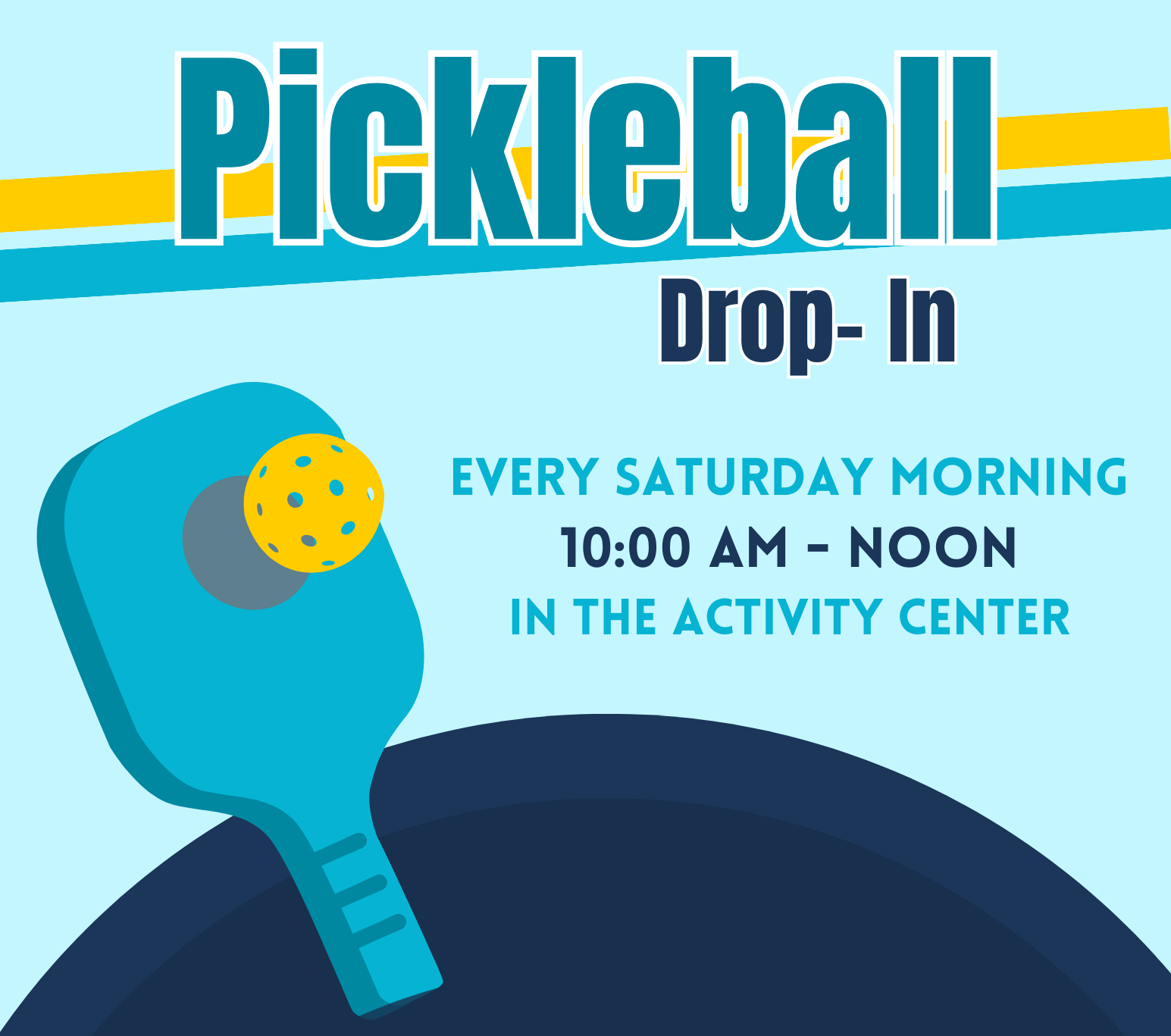 Pickleball
Drop- In

EVERY SATURDAY MORNING
10:00 AM - NOON
IN THE ACTIVITY CENTER